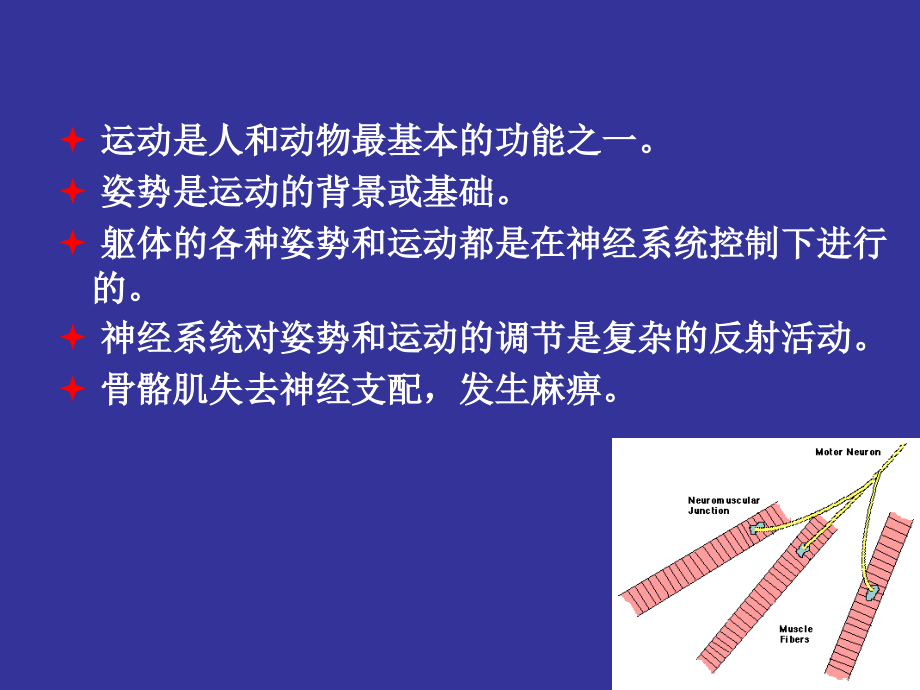 运动是人和动物最基本的功能之一。

姿势是运动的背景或基础。

躯体的各种姿势和运动都是在神经系统控制下进行的。

神经系统对姿势和运动的调节是复杂的反射活动。

骨骼肌失去神经支配，发生麻痹。

Motor Neuron

Neuromuscular Junction

Muscle Fibers